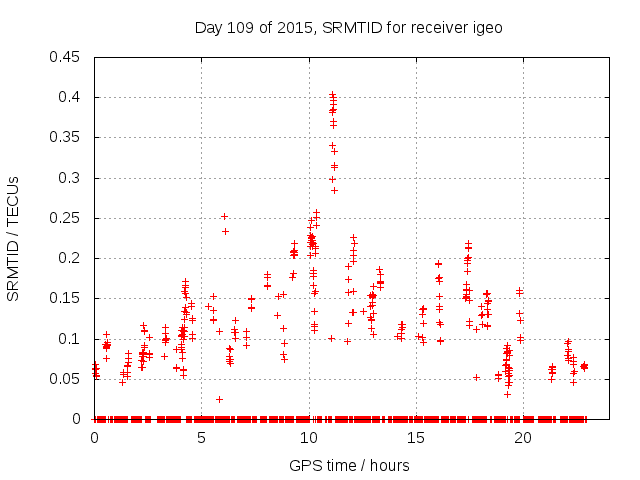 Day 109 of 2015, SRMTID for receiver igeo

SRMTID / TECUs

0.45
0.4
0.35
0.3
0.25
0.2
0.15
0.1
0.05
0

0
5
10
15
20

GPS time / hours